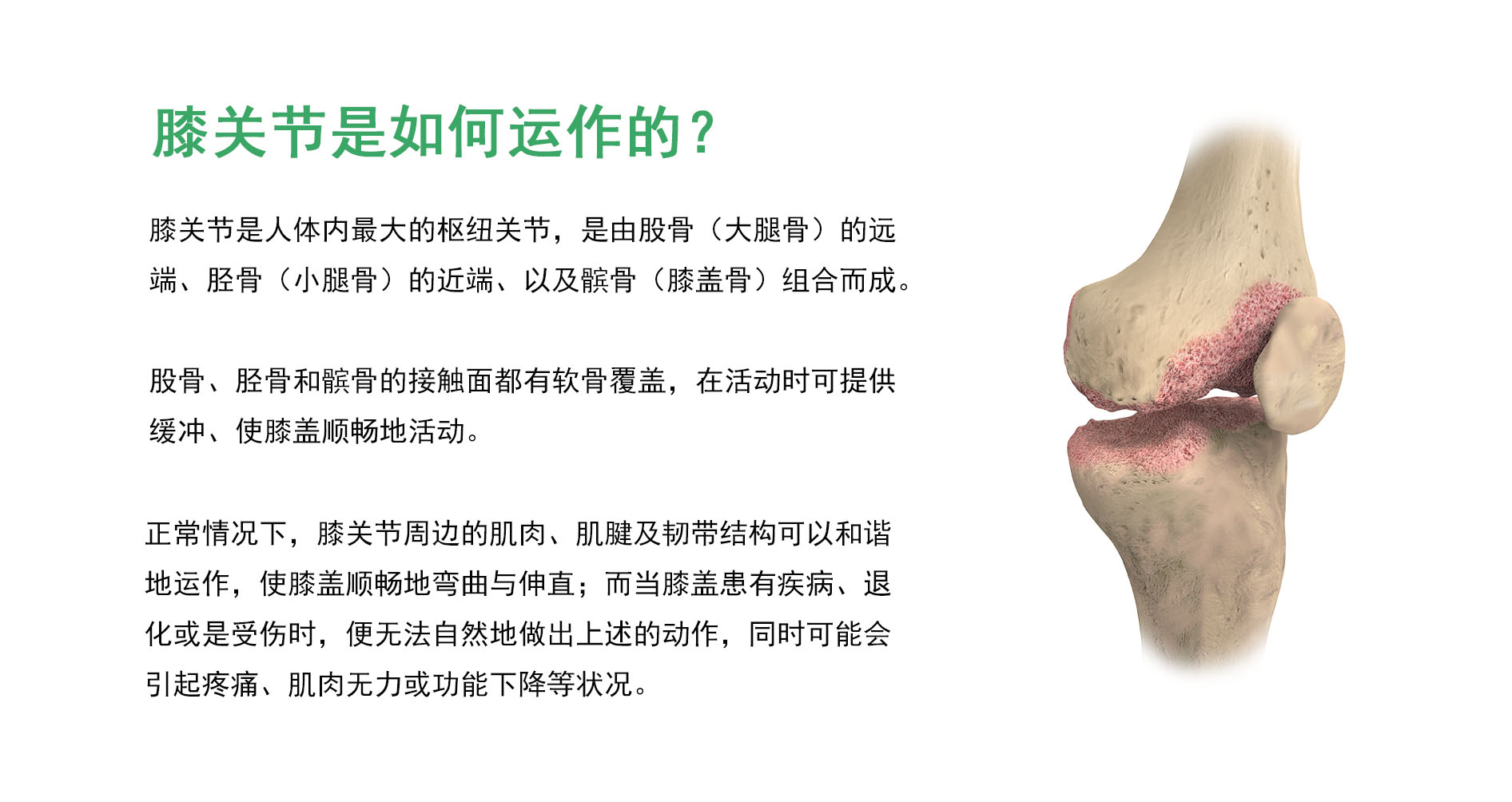 膝关节是如何运作的？

膝关节是人体内最大的枢纽关节，是由股骨（大腿骨）的远端、胫骨（小腿骨）的近端、以及髌骨（膝盖骨）组合而成。

股骨、胫骨和髌骨的接触面都有软骨覆盖，在活动时可提供缓冲、使膝盖顺畅地活动。

正常情况下，膝关节周边的肌肉、肌腱及韧带结构可以和谐地运作，使膝盖顺畅地弯曲与伸直；而当膝盖患有疾病、退化或是受伤时，便无法自然地做出上述的动作，同时可能会引起疼痛、肌肉无力或功能下降等状况。